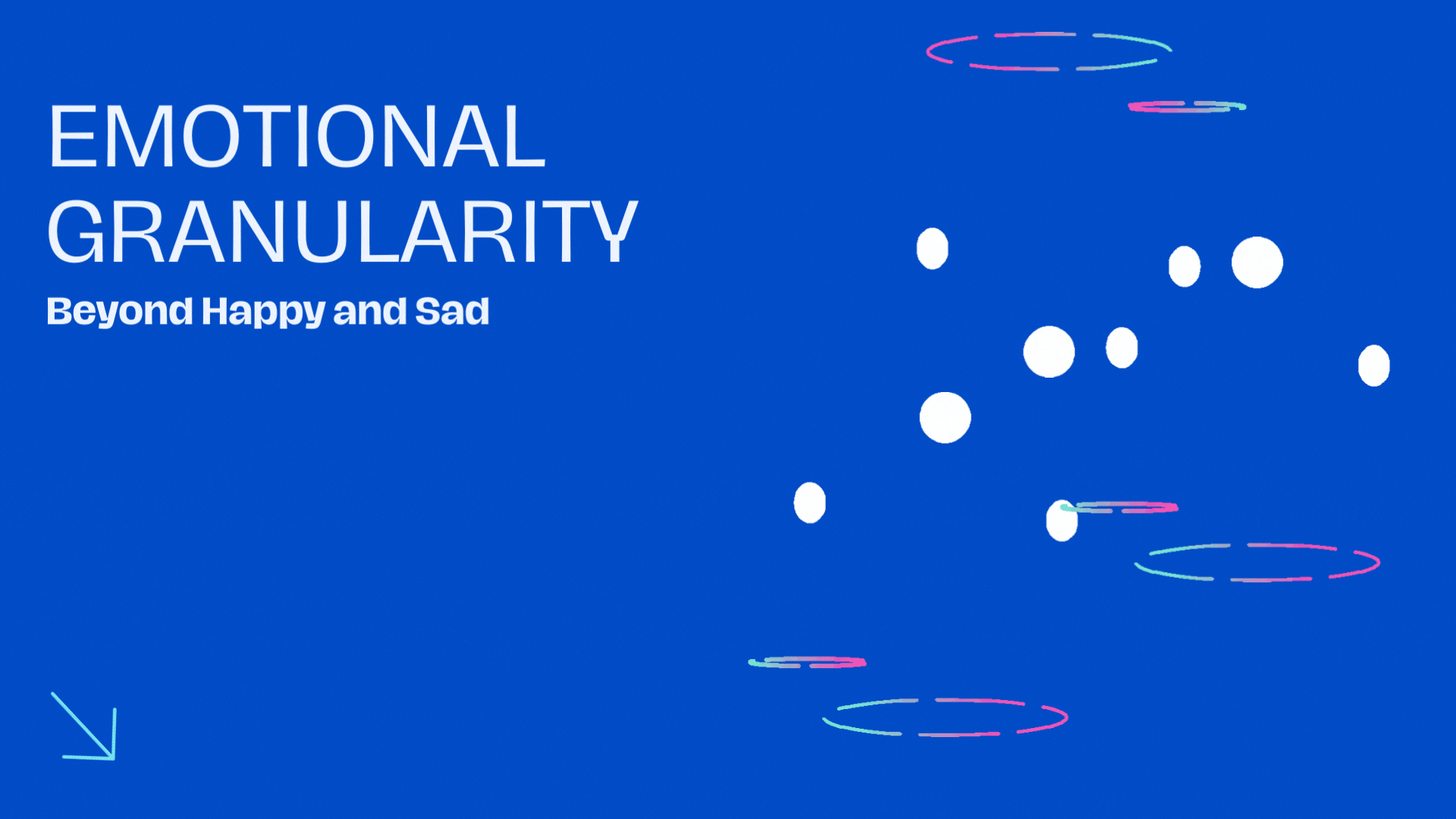 EMOTIONAL GRANULARITY

Beyond Happy and Sad